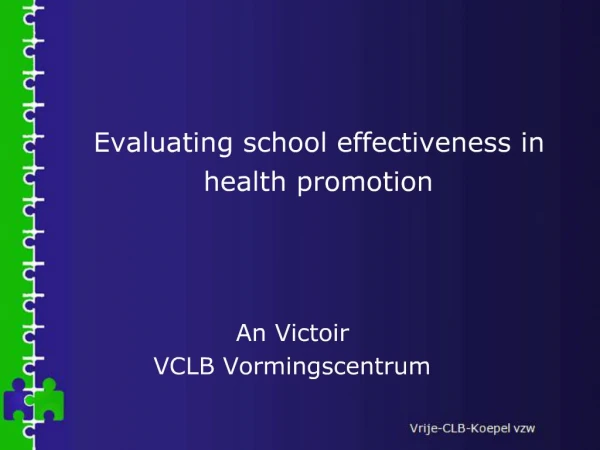 Evaluating school effectiveness in health promotion

An Victoir
VCLB Vormingscentrum

Vrije-CLB-Koepel vzw